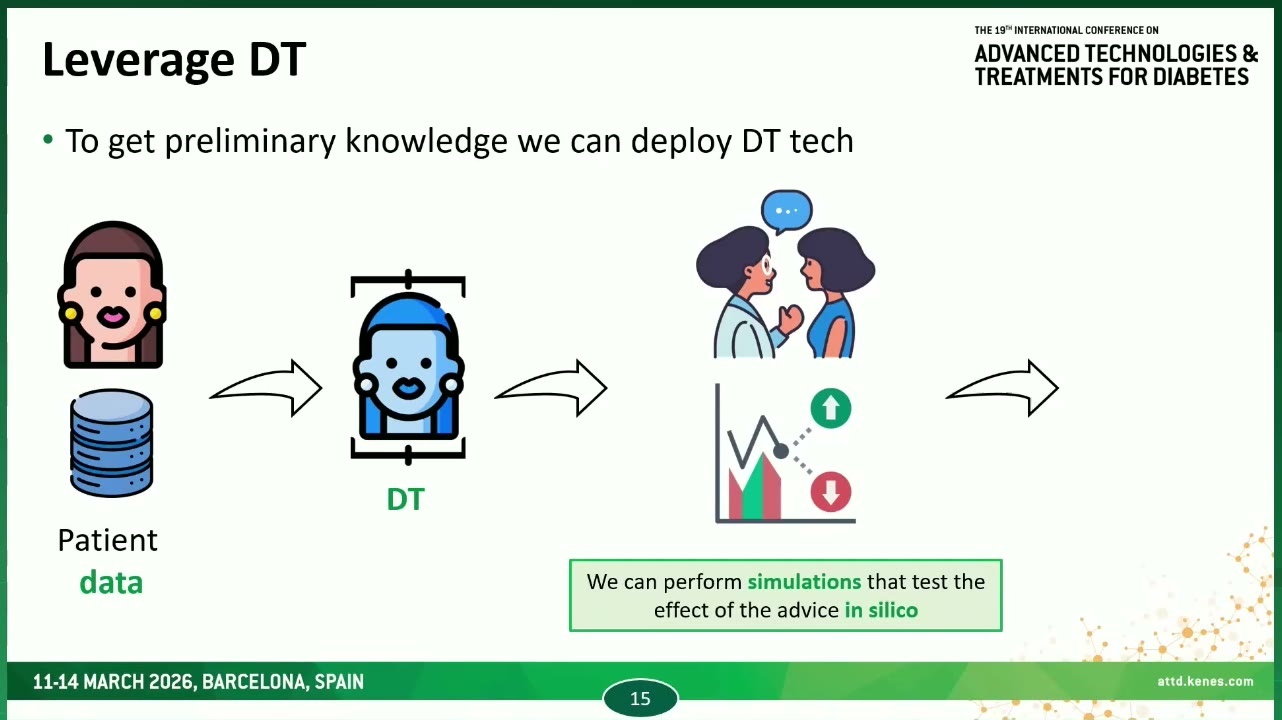 Leverage DT

THE 19TH INTERNATIONAL CONFERENCE ON
ADVANCED TECHNOLOGIES & TREATMENTS FOR DIABETES

• To get preliminary knowledge we can deploy DT tech

Patient data

DT

We can perform simulations that test the effect of the advice in silico

11-14 MARCH 2026, BARCELONA, SPAIN

15

attd.kenes.com